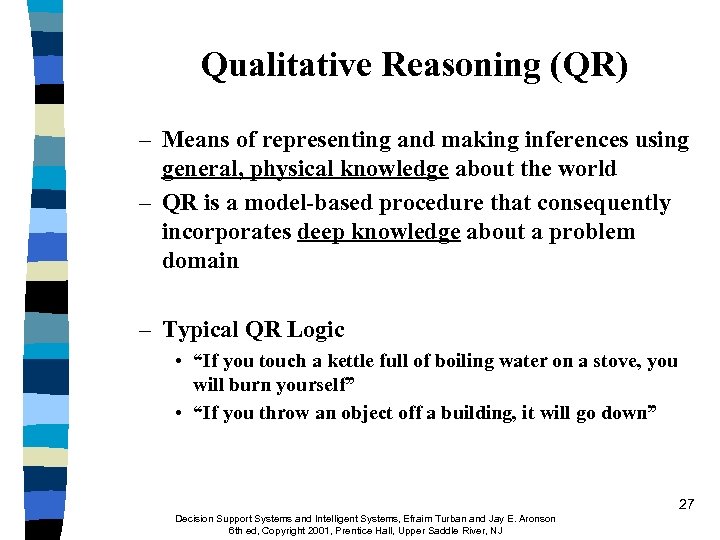 Qualitative Reasoning (QR)

– Means of representing and making inferences using general, physical knowledge about the world

– QR is a model-based procedure that consequently incorporates deep knowledge about a problem domain

– Typical QR Logic

• “If you touch a kettle full of boiling water on a stove, you will burn yourself”

• “If you throw an object off a building, it will go down”

27

Decision Support Systems and Intelligent Systems, Efraim Turban and Jay E. Aronson 6th ed, Copyright 2001, Prentice Hall, Upper Saddle River, NJ